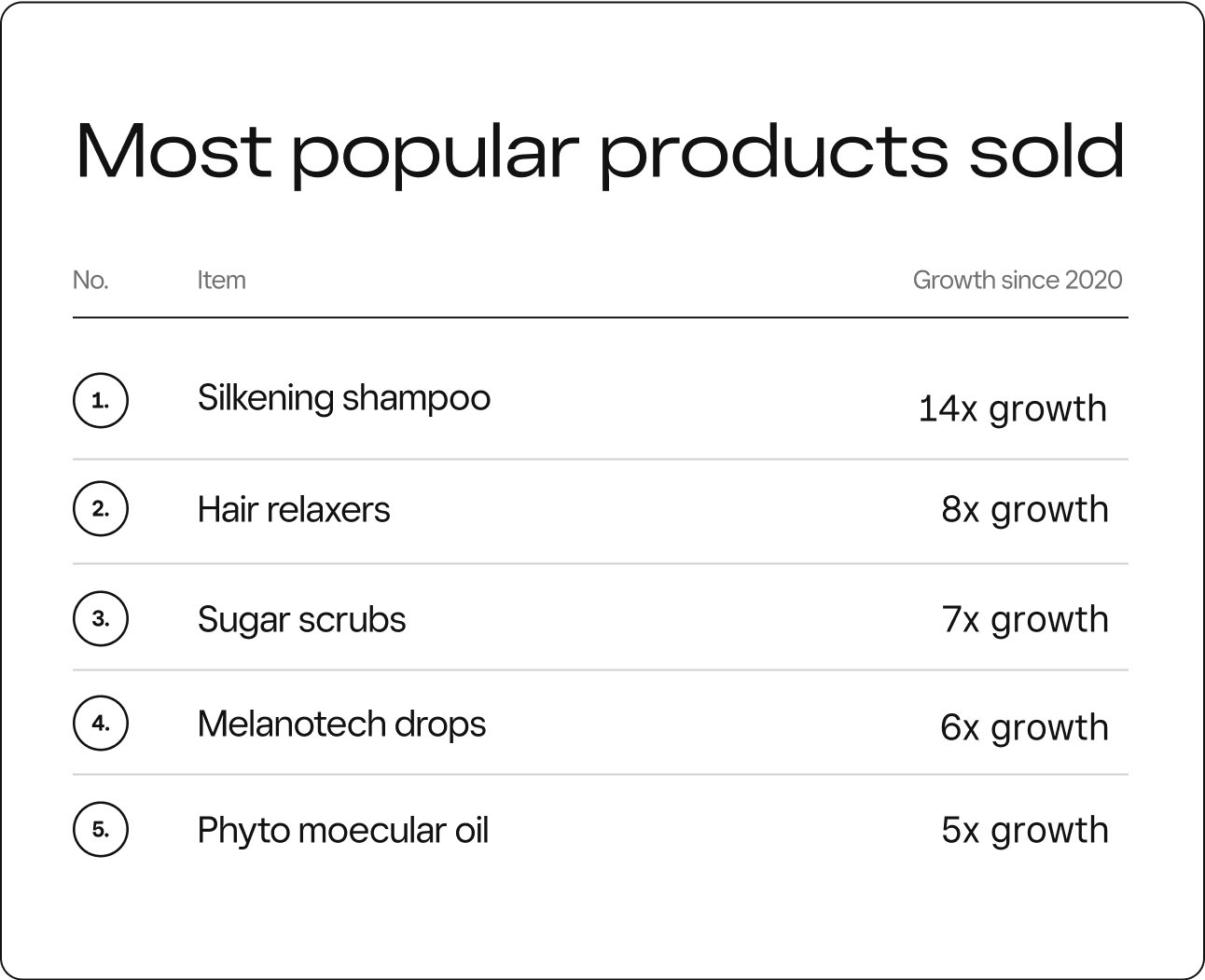 Most popular products sold

| No. | Item | Growth since 2020 |
|---|---|---|
| 1. | Silkening shampoo | 14x growth |
| 2. | Hair relaxers | 8x growth |
| 3. | Sugar scrubs | 7x growth |
| 4. | Melanotech drops | 6x growth |
| 5. | Phyto moecular oil | 5x growth |